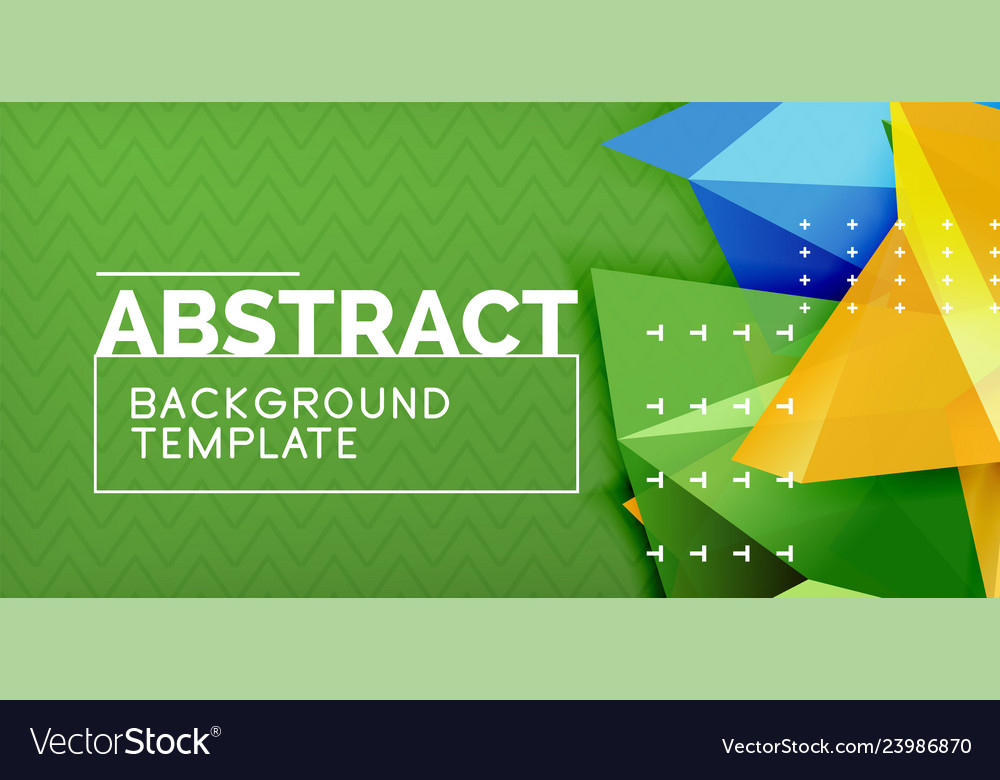 ABSTRACT
BACKGROUND
TEMPLATE

VectorStock®

VectorStock.com/23986870